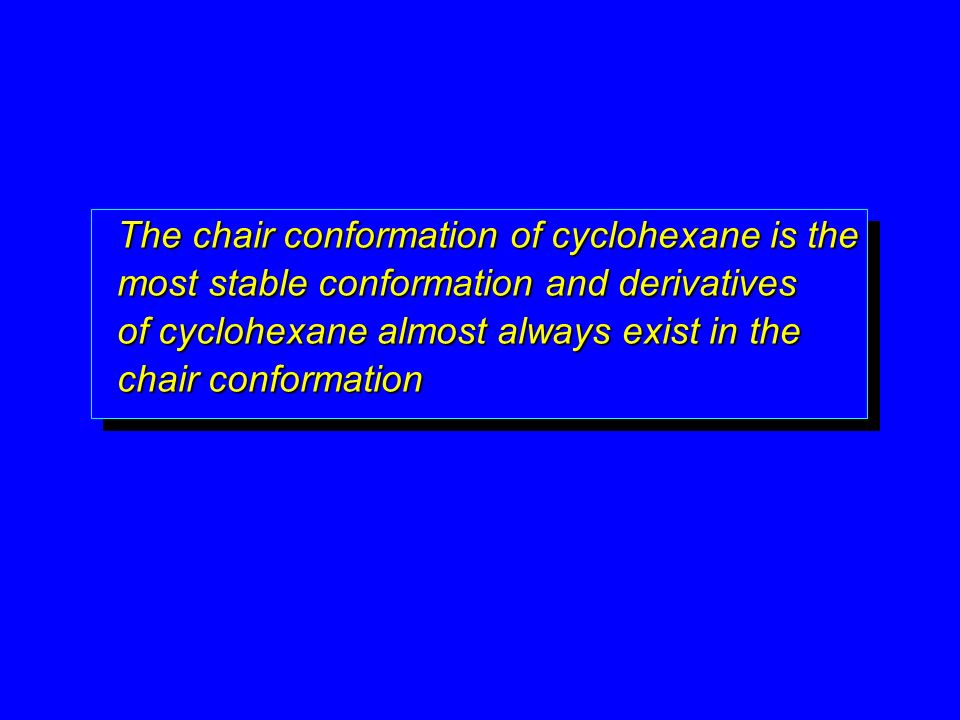 The chair conformation of cyclohexane is the most stable conformation and derivatives of cyclohexane almost always exist in the chair conformation